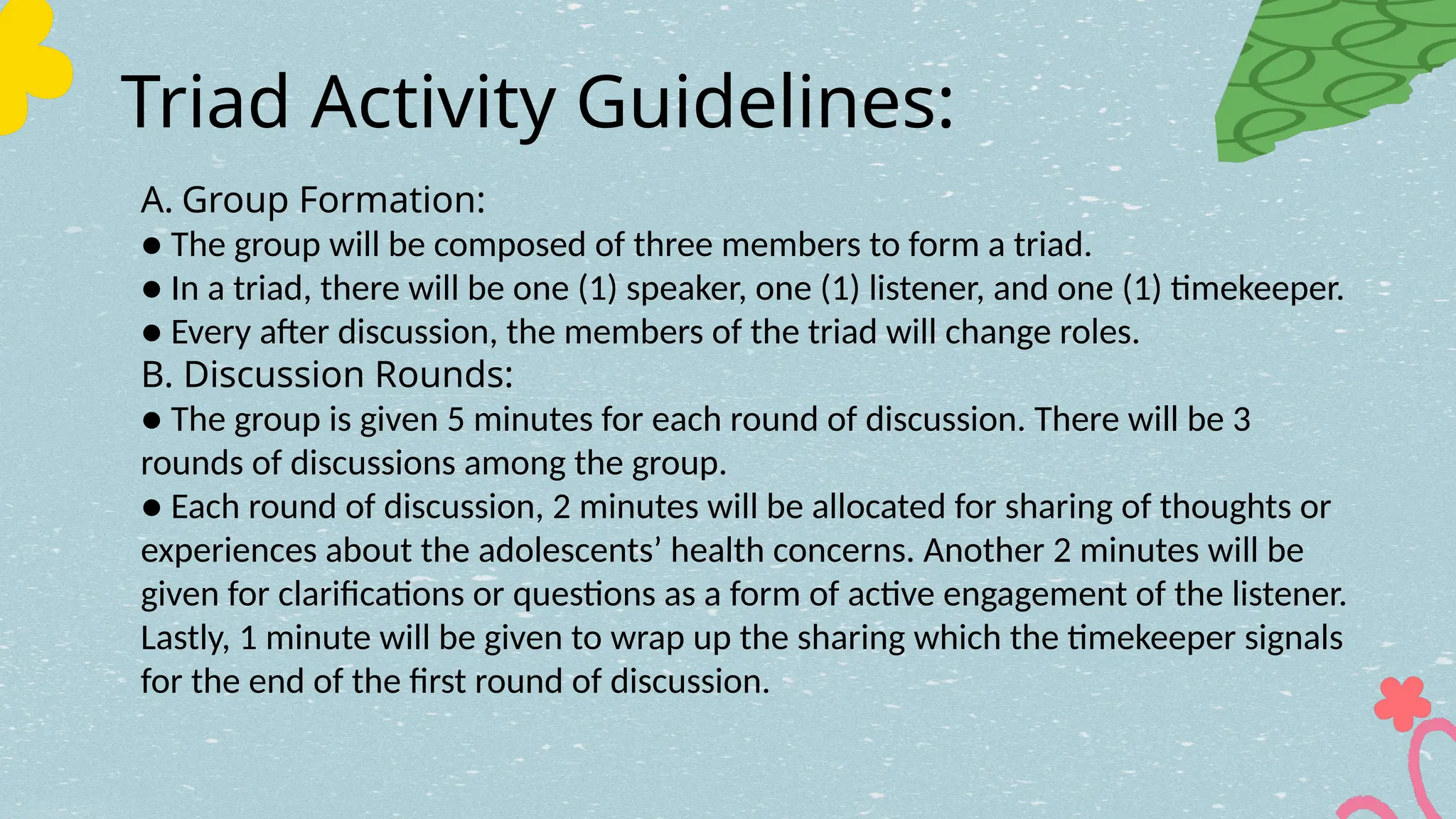 Triad Activity Guidelines:

A. Group Formation:
● The group will be composed of three members to form a triad.
● In a triad, there will be one (1) speaker, one (1) listener, and one (1) timekeeper.
● Every after discussion, the members of the triad will change roles.
B. Discussion Rounds:
● The group is given 5 minutes for each round of discussion. There will be 3 rounds of discussions among the group.
● Each round of discussion, 2 minutes will be allocated for sharing of thoughts or experiences about the adolescents’ health concerns. Another 2 minutes will be given for clarifications or questions as a form of active engagement of the listener. Lastly, 1 minute will be given to wrap up the sharing which the timekeeper signals for the end of the first round of discussion.